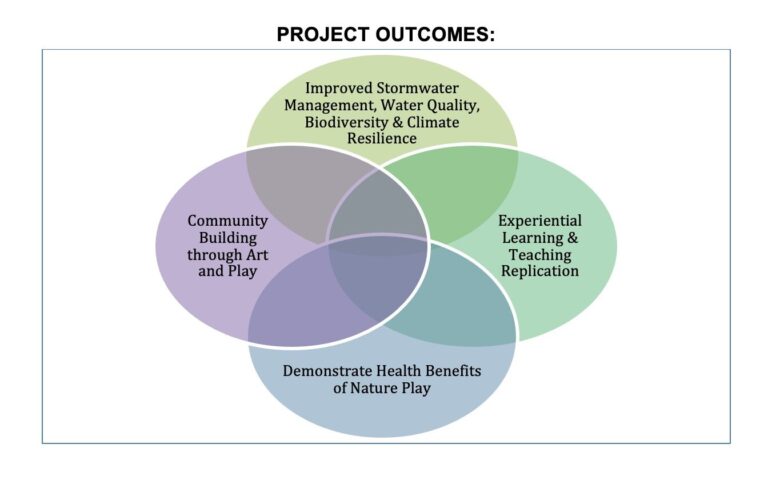 PROJECT OUTCOMES:

Improved Stormwater Management, Water Quality, Biodiversity & Climate Resilience

Community Building through Art and Play

Experiential Learning & Teaching Replication

Demonstrate Health Benefits of Nature Play